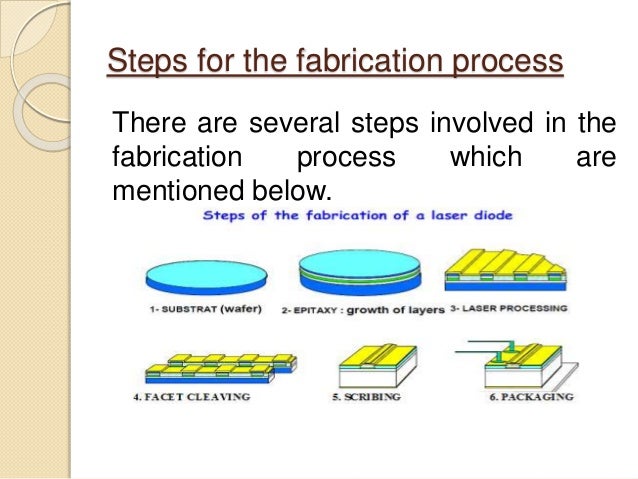 Steps for the fabrication process

There are several steps involved in the fabrication process which are mentioned below.

Steps of the fabrication of a laser diode

1- SUBSTRAT (wafer)
2- EPITAXY : growth of layers
3- LASER PROCESSING
4. FACET CLEAVING
5. SCRIBING
6. PACKAGING